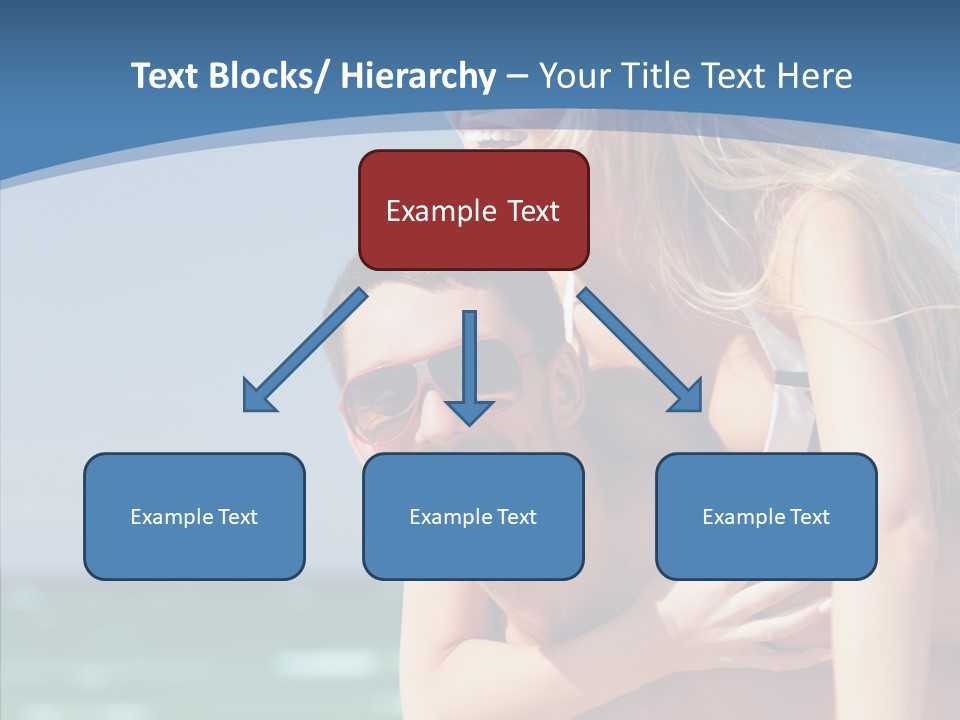 Text Blocks/ Hierarchy – Your Title Text Here

Example Text

Example Text

Example Text

Example Text